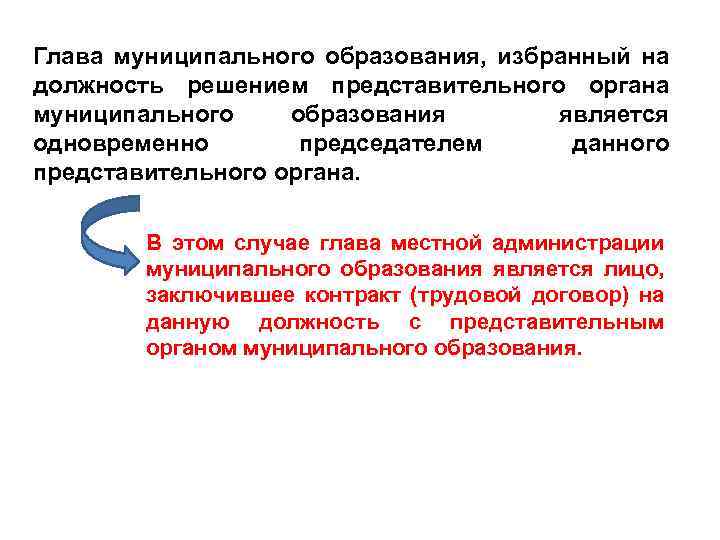 Глава муниципального образования, избранный на должность решением представительного органа муниципального образования является одновременно председателем данного представительного органа.

В этом случае глава местной администрации муниципального образования является лицо, заключившее контракт (трудовой договор) на данную должность с представительным органом муниципального образования.